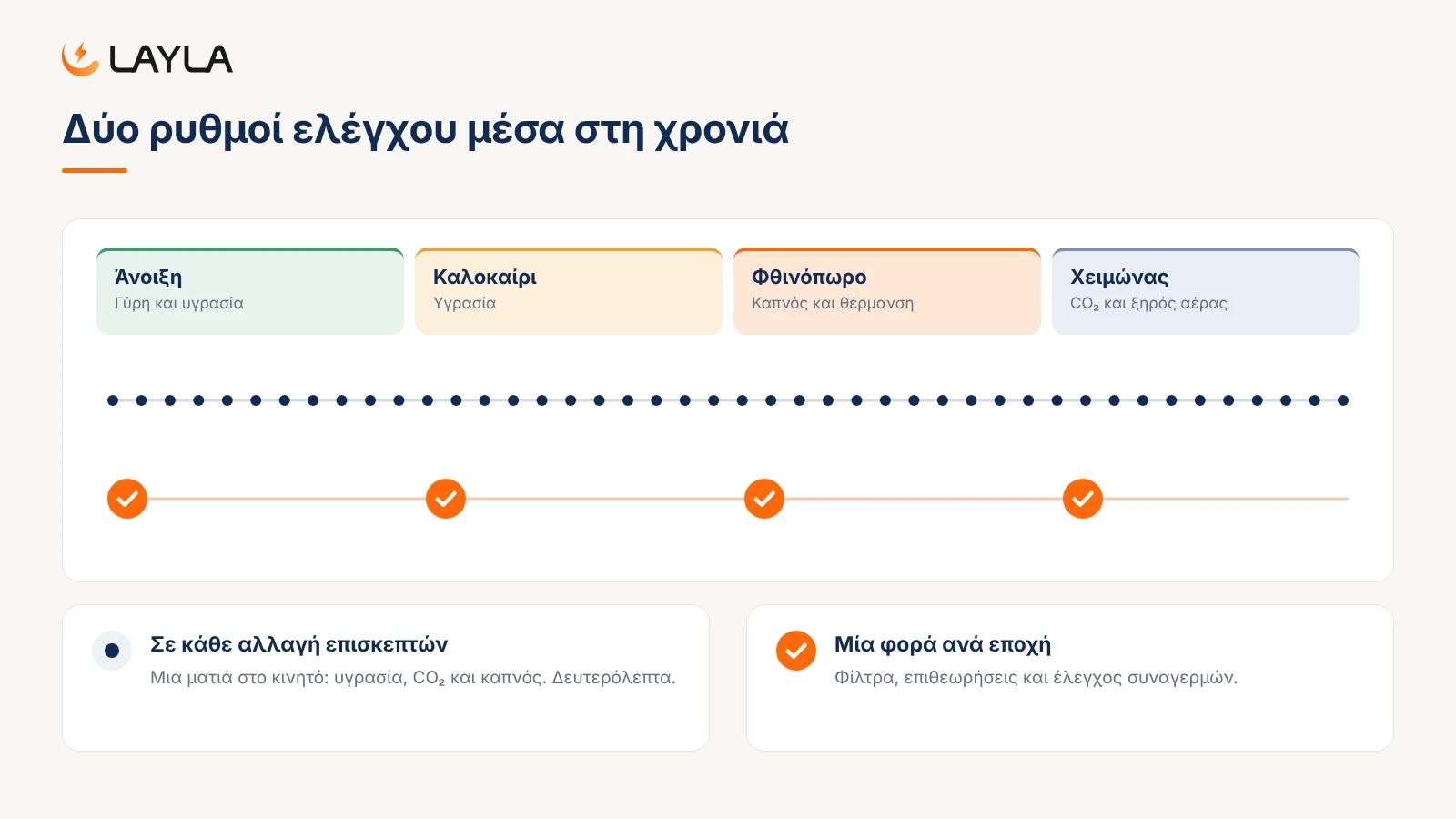 LAYLA

Δύο ρυθμοί ελέγχου μέσα στη χρονιά

Άνοιξη
Γύρη και υγρασία

Καλοκαίρι
Υγρασία

Φθινόπωρο
Καπνός και θέρμανση

Χειμώνας
$CO_2$ και ξηρός αέρας

Σε κάθε αλλαγή επισκεπτών
Μια ματιά στο κινητό: υγρασία, $CO_2$ και καπνός. Δευτερόλεπτα.

Μία φορά ανά εποχή
Φίλτρα, επιθεωρήσεις και έλεγχος συναγερμών.